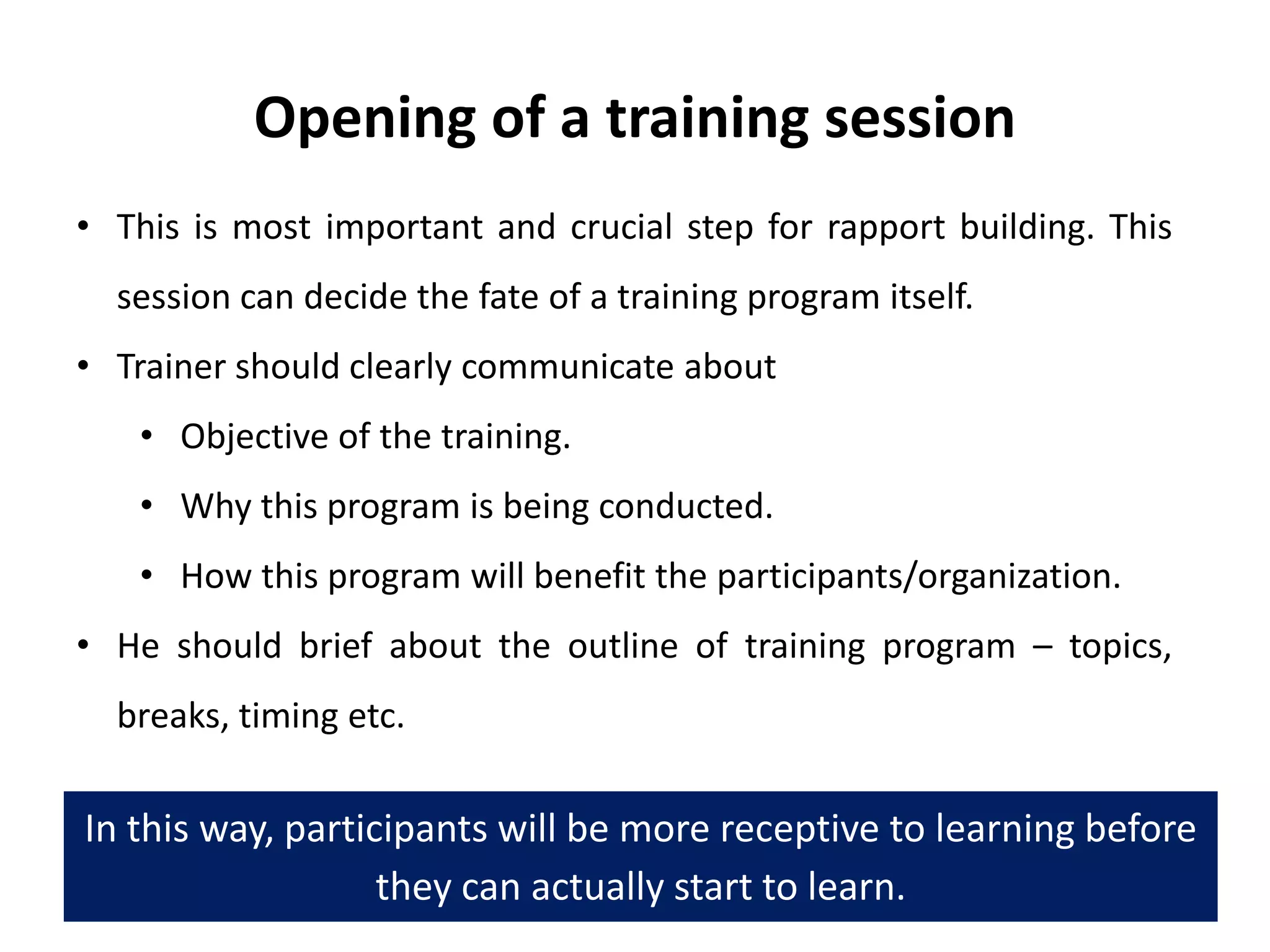 Opening of a training session

• This is most important and crucial step for rapport building. This session can decide the fate of a training program itself.

• Trainer should clearly communicate about

  • Objective of the training.

  • Why this program is being conducted.

  • How this program will benefit the participants/organization.

• He should brief about the outline of training program – topics, breaks, timing etc.

In this way, participants will be more receptive to learning before they can actually start to learn.